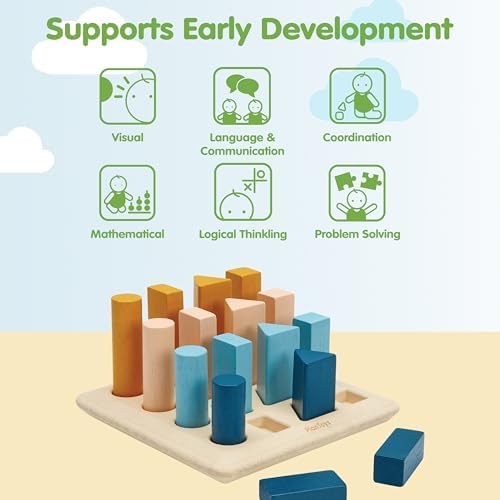 Supports Early Development

Visual

Language & Communication

Coordination

Mathematical

Logical Thinkling

Problem Solving

PlanToys